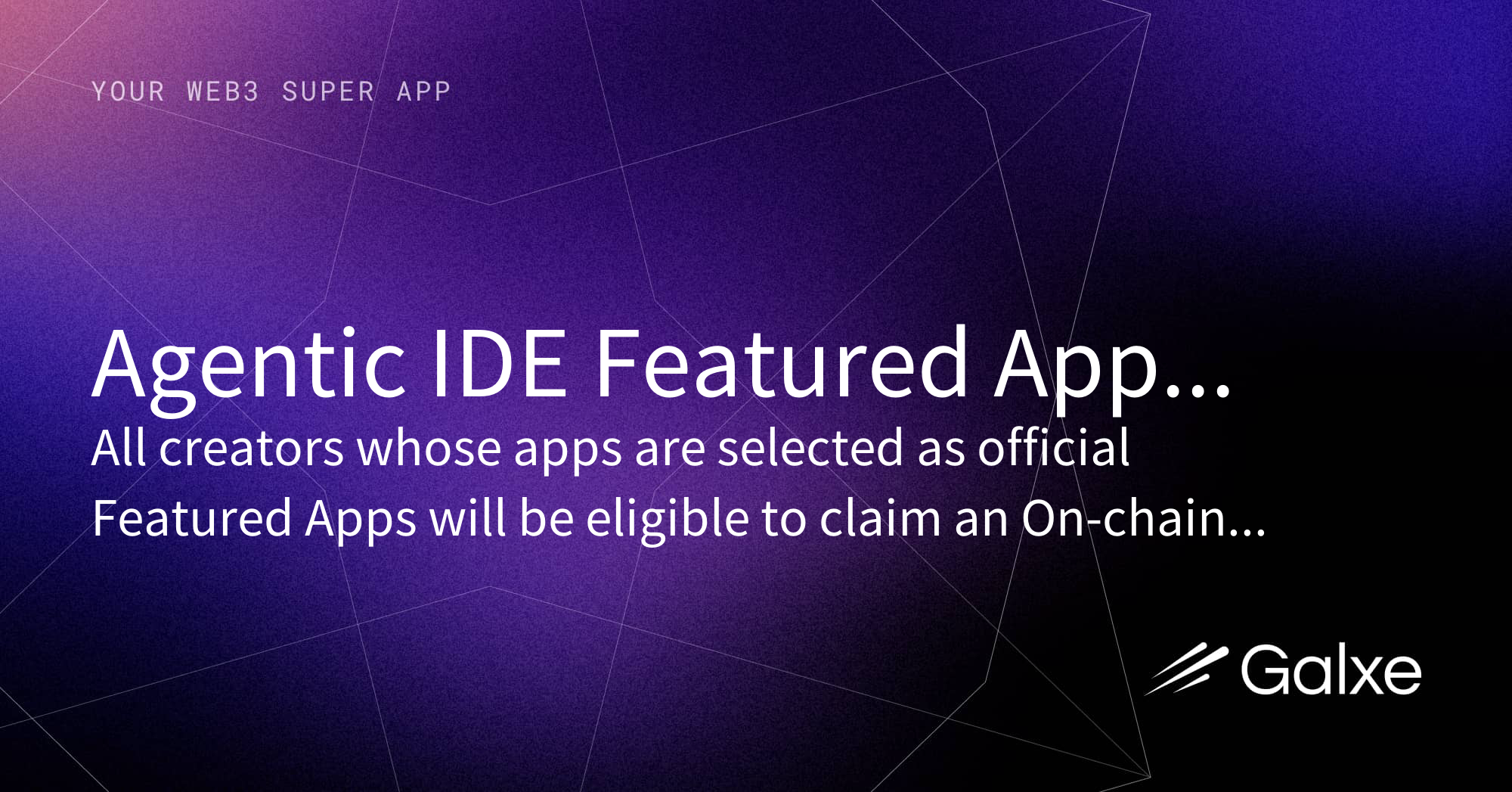 YOUR WEB3 SUPER APP

Agentic IDE Featured App...

All creators whose apps are selected as official Featured Apps will be eligible to claim an On-chain...

Galxe